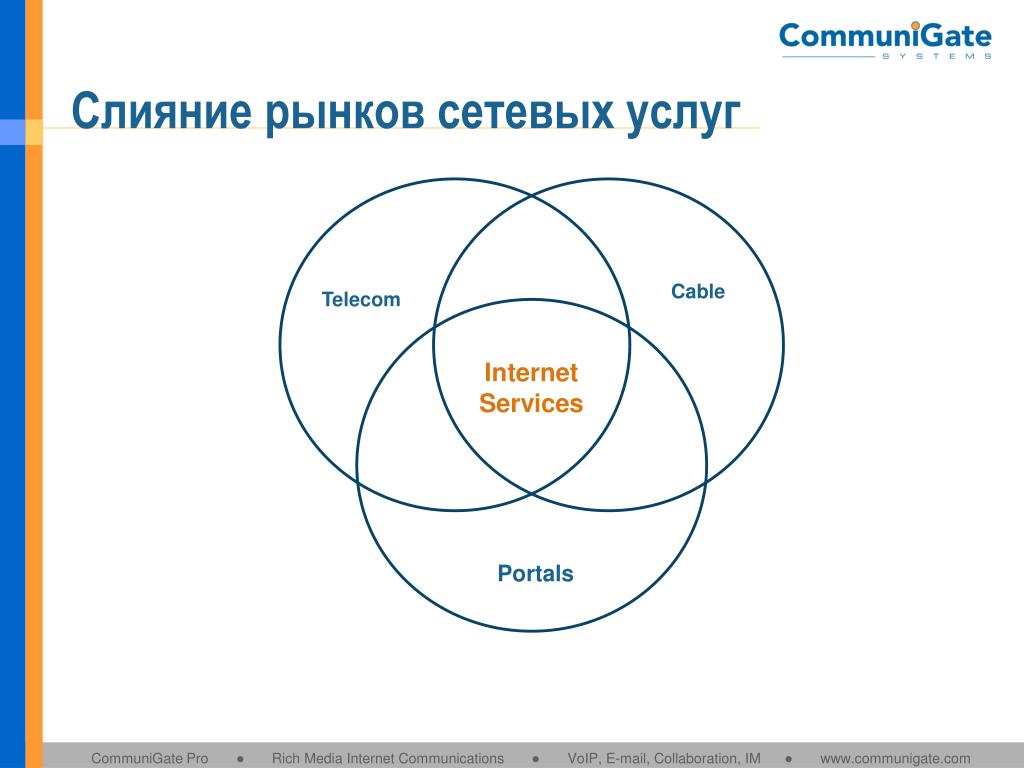 CommuniGate
SYSTEMS

Слияние рынков сетевых услуг

Telecom

Cable

Internet Services

Portals

CommuniGate Pro ● Rich Media Internet Communications ● VoIP, E-mail, Collaboration, IM ● www.communigate.com